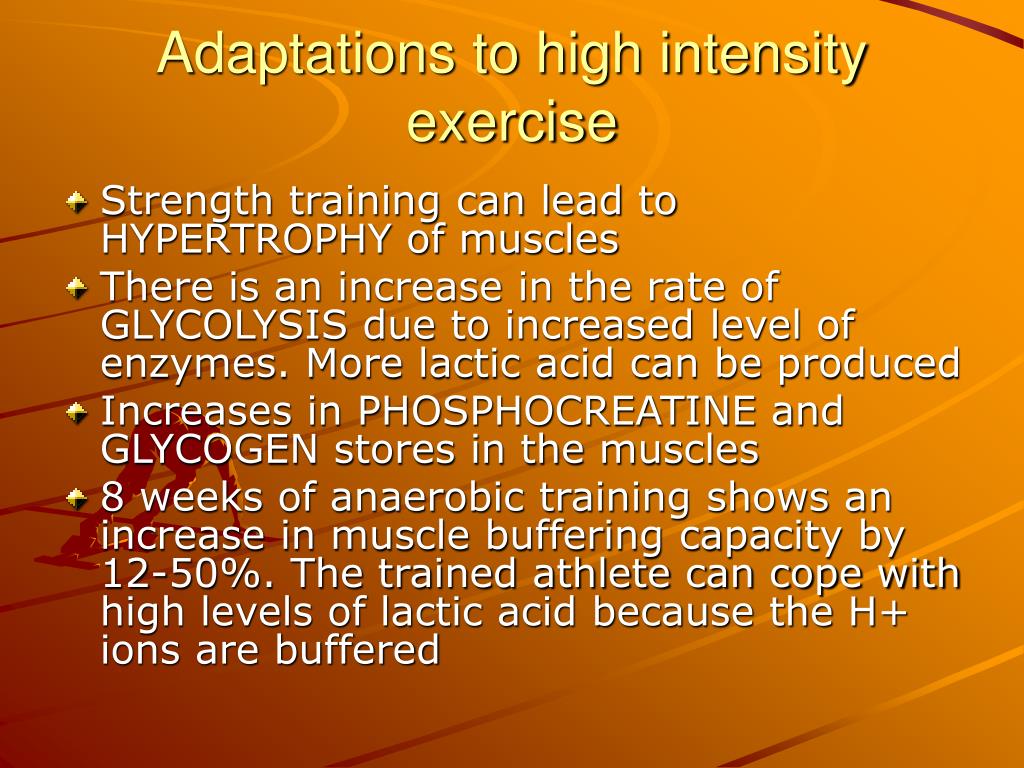 Adaptations to high intensity exercise

Strength training can lead to HYPERTROPHY of muscles

There is an increase in the rate of GLYCOLYSIS due to increased level of enzymes. More lactic acid can be produced

Increases in PHOSPHOCREATINE and GLYCOGEN stores in the muscles

8 weeks of anaerobic training shows an increase in muscle buffering capacity by 12-50%. The trained athlete can cope with high levels of lactic acid because the H+ ions are buffered